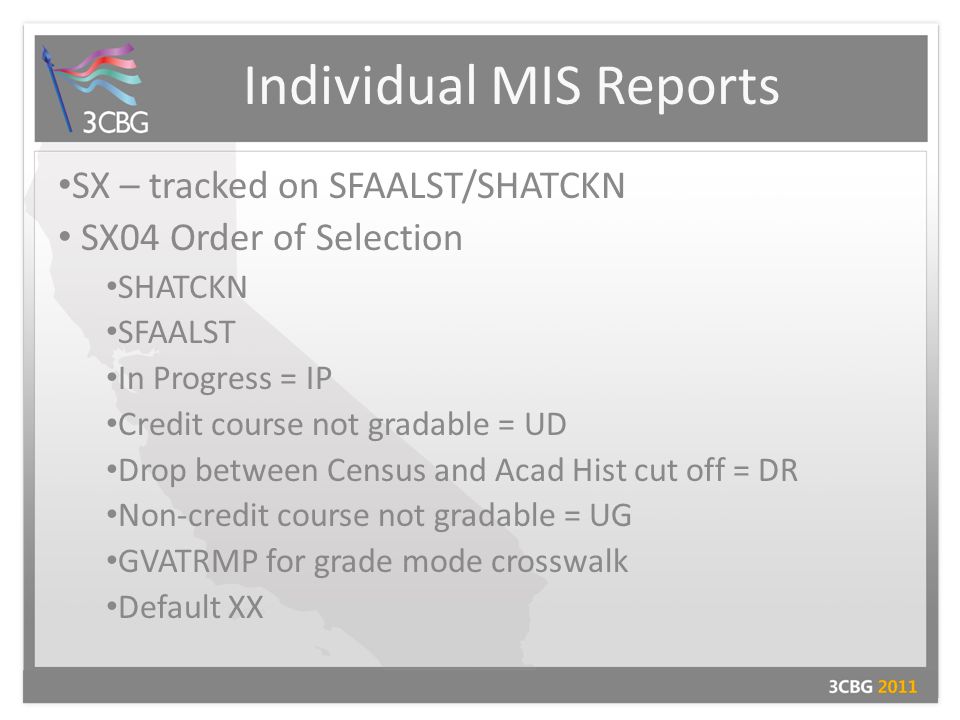 3CBG

Individual MIS Reports

•SX – tracked on SFAALST/SHATCKN

• SX04 Order of Selection

•SHATCKN

•SFAALST

•In Progress = IP

•Credit course not gradable = UD

•Drop between Census and Acad Hist cut off = DR

•Non-credit course not gradable = UG

•GVATRMP for grade mode crosswalk

•Default XX

3CBG 2011